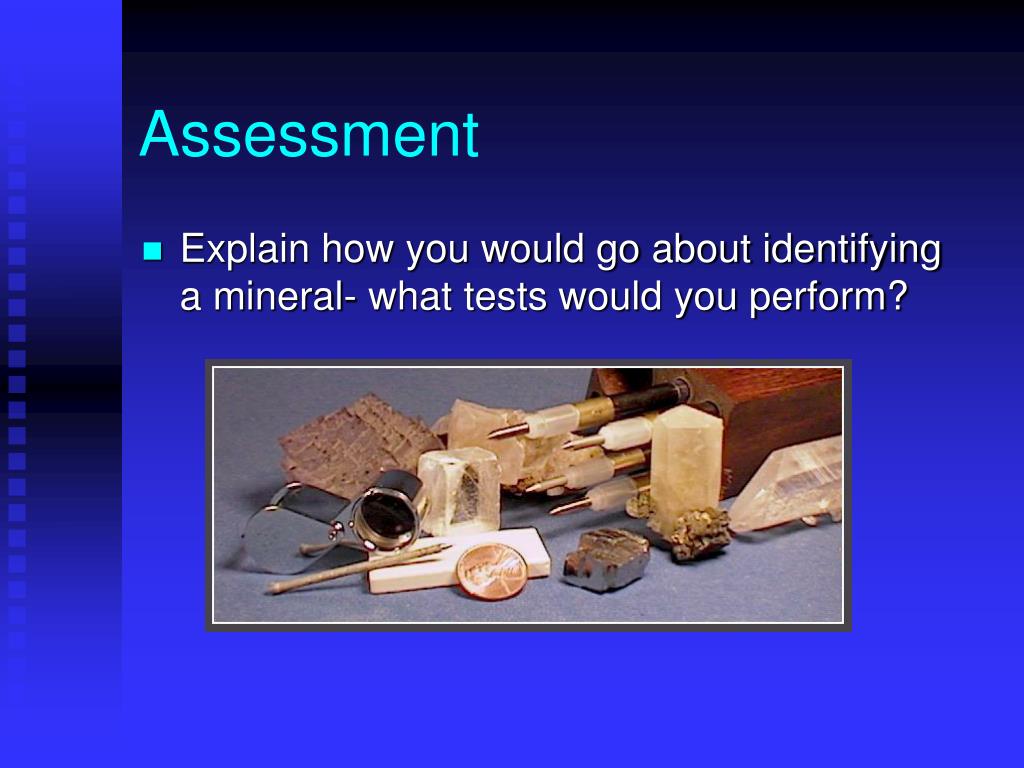 Assessment

Explain how you would go about identifying a mineral- what tests would you perform?